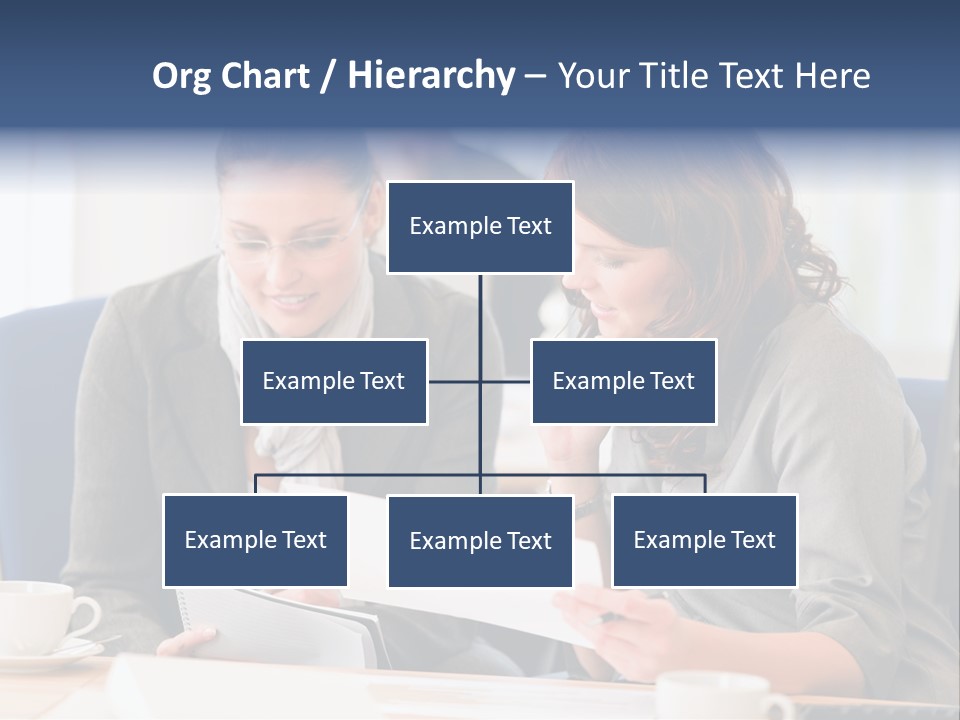 Org Chart / Hierarchy – Your Title Text Here

Example Text

Example Text

Example Text

Example Text

Example Text

Example Text